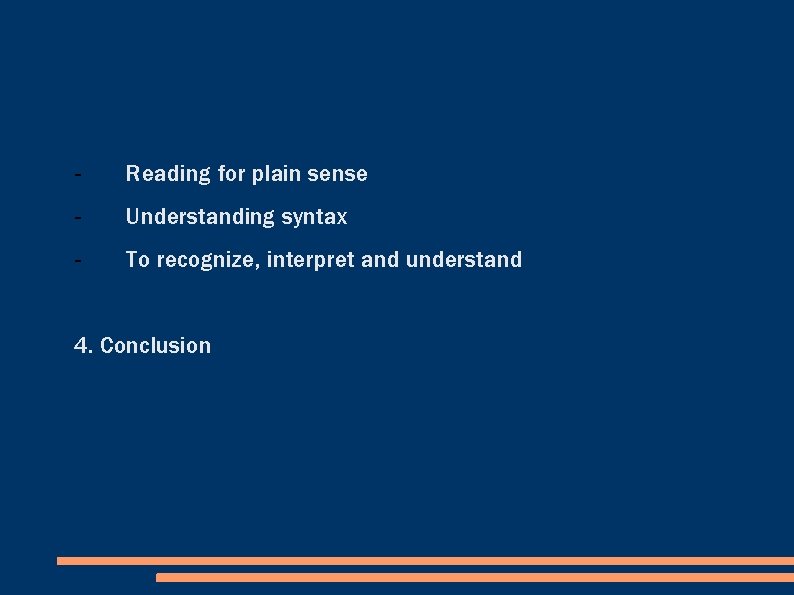 - Reading for plain sense
- Understanding syntax
- To recognize, interpret and understand

4. Conclusion